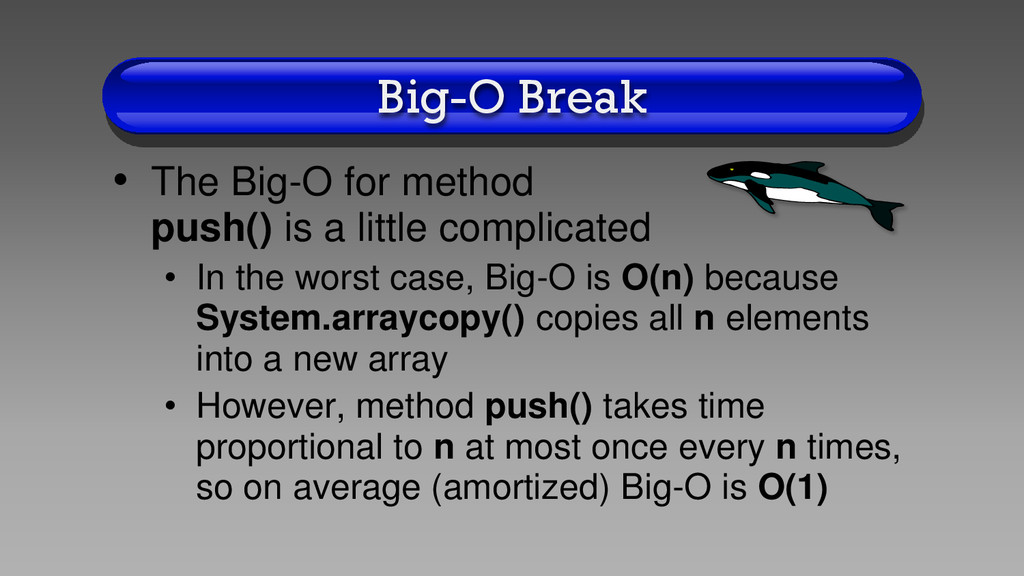 Big-O Break

• The Big-O for method push() is a little complicated

• In the worst case, Big-O is O(n) because System.arraycopy() copies all n elements into a new array

• However, method push() takes time proportional to n at most once every n times, so on average (amortized) Big-O is O(1)